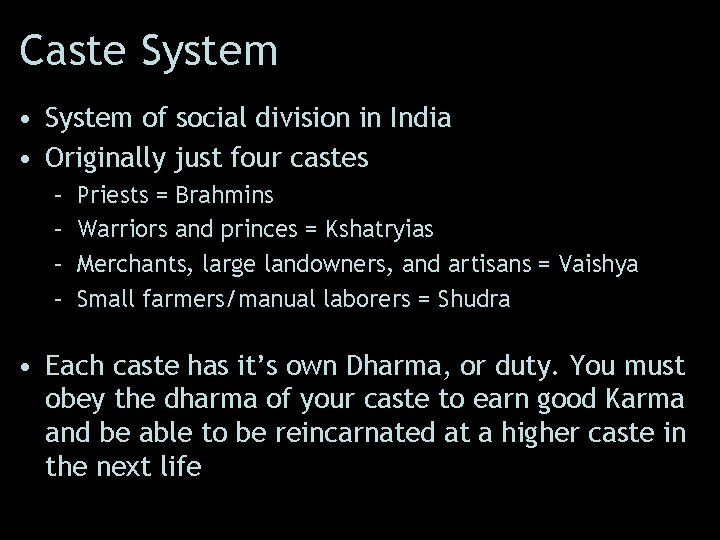 Caste System

• System of social division in India
• Originally just four castes
  – Priests = Brahmins
  – Warriors and princes = Kshatryias
  – Merchants, large landowners, and artisans = Vaishya
  – Small farmers/manual laborers = Shudra

• Each caste has it's own Dharma, or duty. You must obey the dharma of your caste to earn good Karma and be able to be reincarnated at a higher caste in the next life